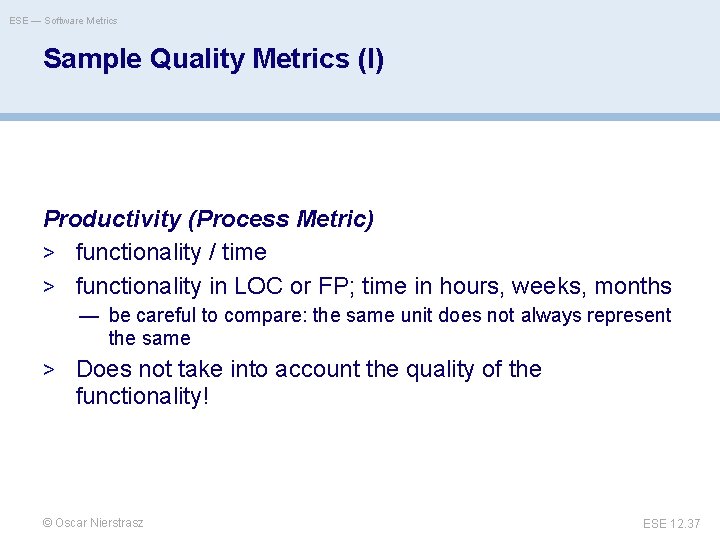 ESE — Software Metrics

Sample Quality Metrics (I)

Productivity (Process Metric)

> functionality / time

> functionality in LOC or FP; time in hours, weeks, months

— be careful to compare: the same unit does not always represent the same

> Does not take into account the quality of the functionality!

© Oscar Nierstrasz

ESE 12.37